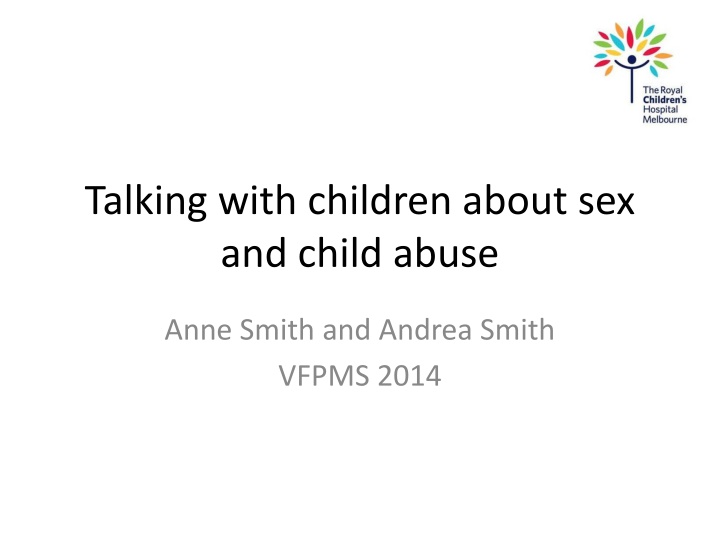 The Royal Children's Hospital Melbourne

Talking with children about sex and child abuse

Anne Smith and Andrea Smith

VFPMS 2014